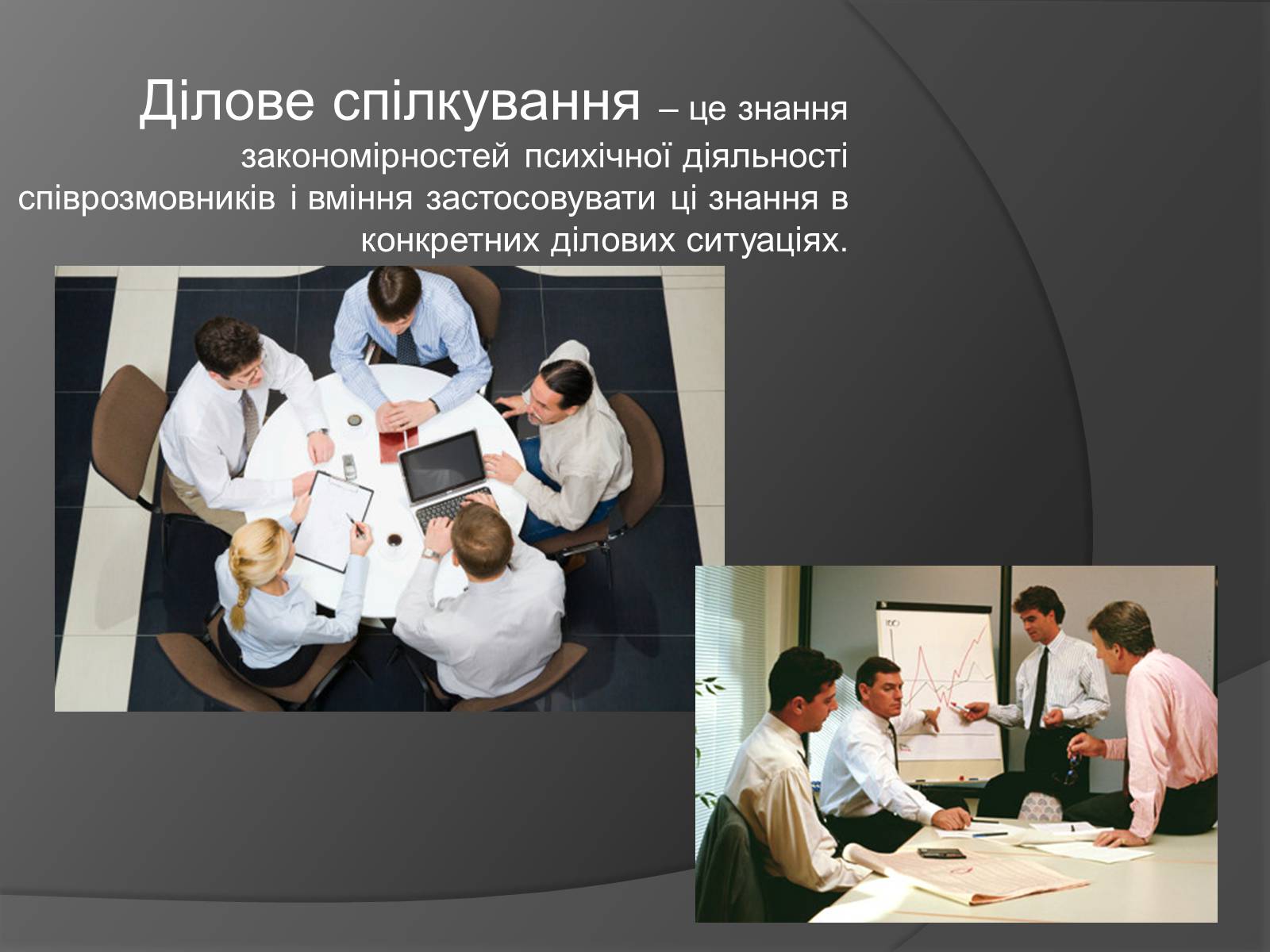 Ділове спілкування – це знання закономірностей психічної діяльності співрозмовників і вміння застосовувати ці знання в конкретних ділових ситуаціях.